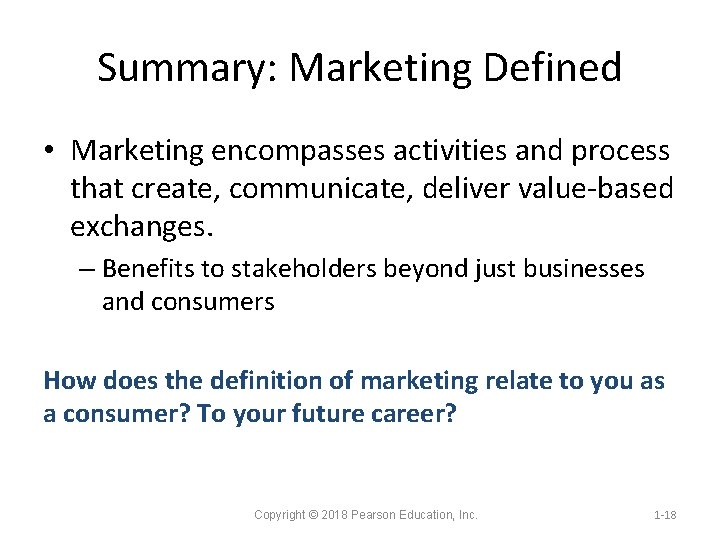 Summary: Marketing Defined

• Marketing encompasses activities and process that create, communicate, deliver value-based exchanges.

– Benefits to stakeholders beyond just businesses and consumers

How does the definition of marketing relate to you as a consumer? To your future career?

Copyright © 2018 Pearson Education, Inc.

1-18